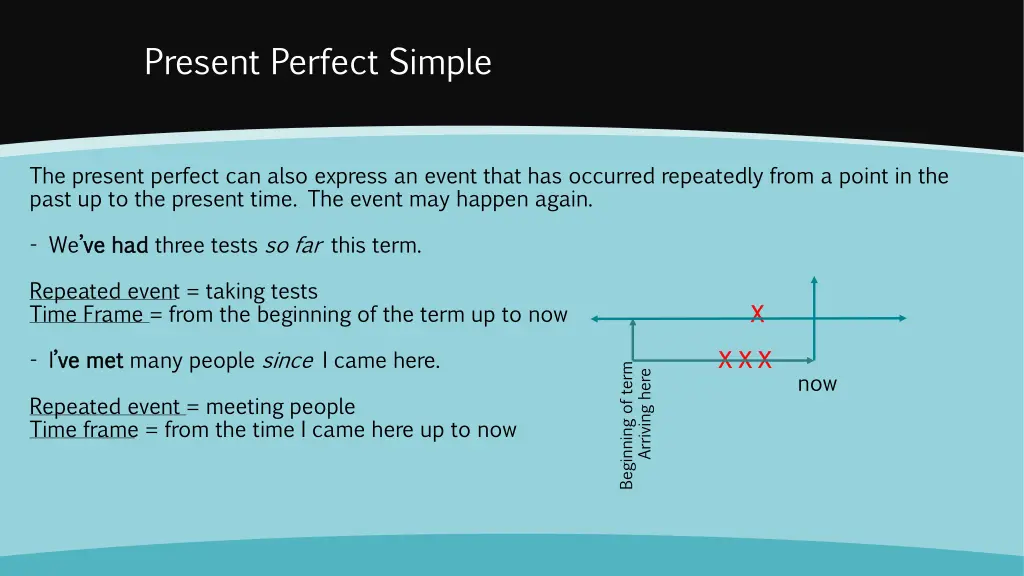 Present Perfect Simple

The present perfect can also express an event that has occurred repeatedly from a point in the past up to the present time. The event may happen again.

- We've had three tests so far this term.

Repeated event = taking tests
Time Frame = from the beginning of the term up to now

- I've met many people since I came here.

Repeated event = meeting people
Time frame = from the time I came here up to now

X
X X X
now
Beginning of term
Arriving here